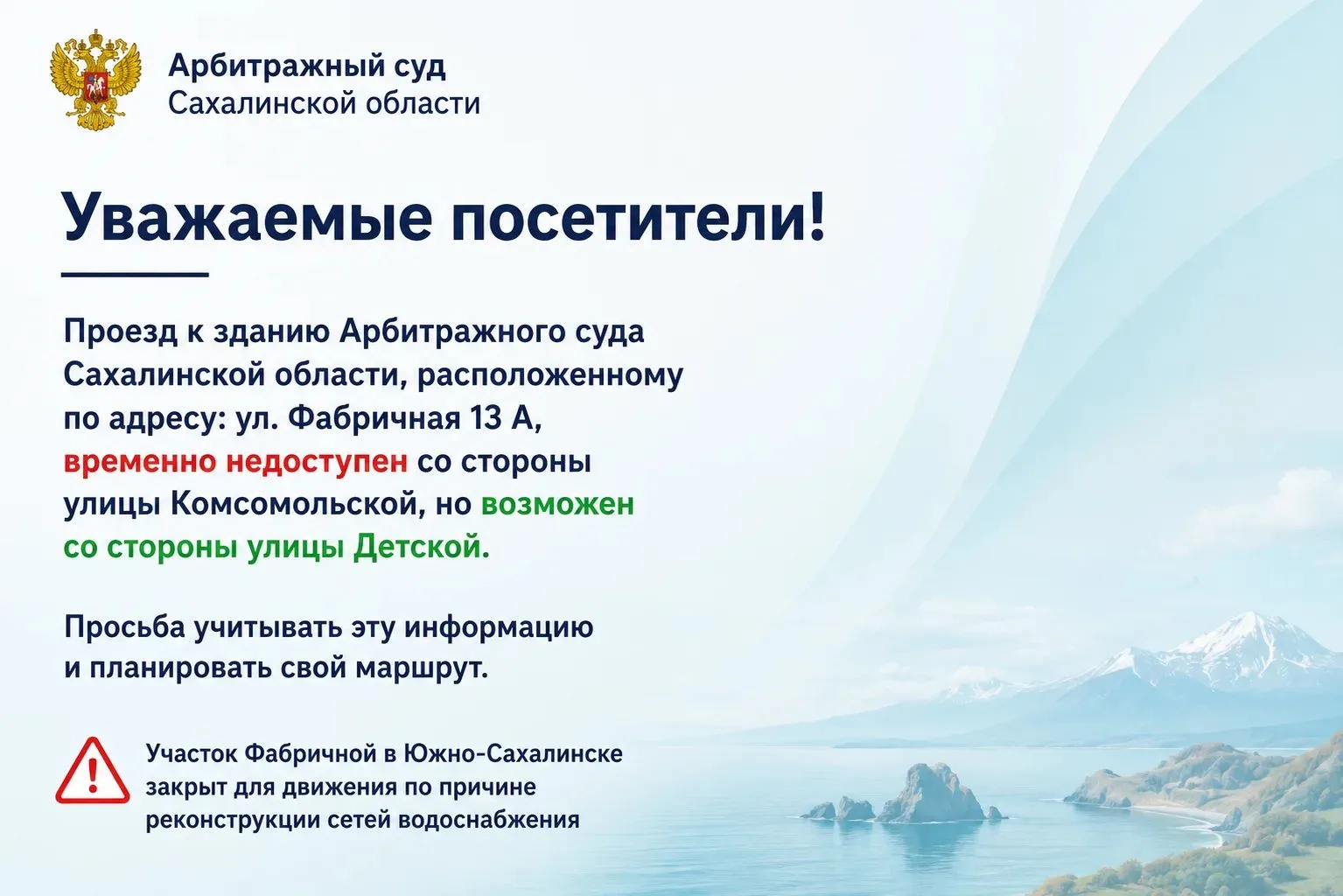 Арбитражный суд
Сахалинской области

Уважаемые посетители!

Проезд к зданию Арбитражного суда Сахалинской области, расположенному по адресу: ул. Фабричная 13 А, временно недоступен со стороны улицы Комсомольской, но возможен со стороны улицы Детской.

Просьба учитывать эту информацию и планировать свой маршрут.

Участок Фабричной в Южно-Сахалинске закрыт для движения по причине реконструкции сетей водоснабжения